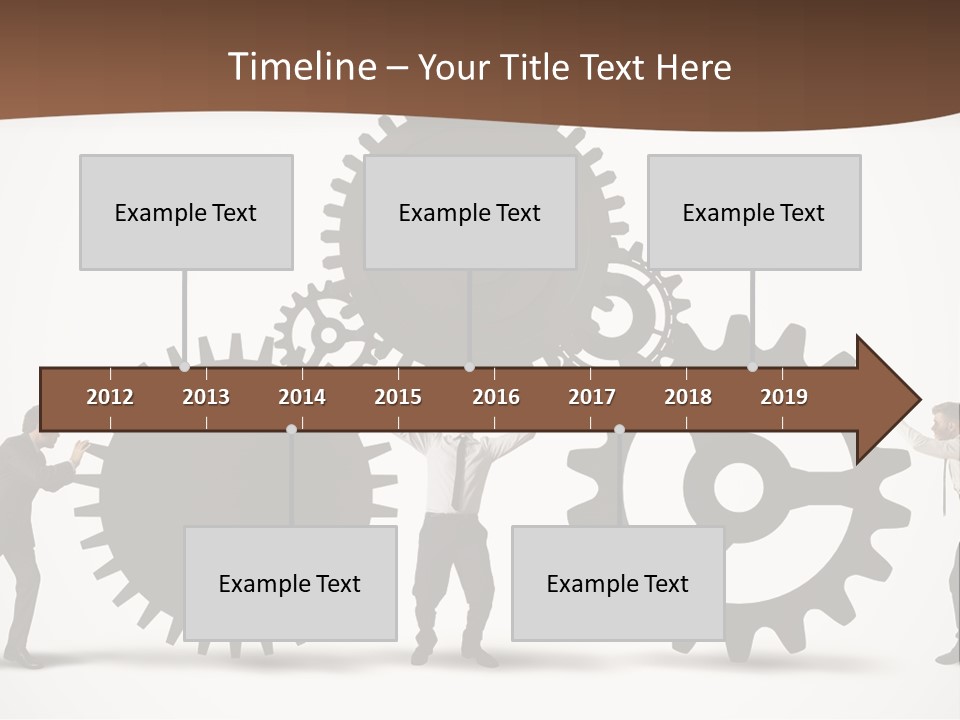 Timeline – Your Title Text Here

Example Text

Example Text

Example Text

2012 2013 2014 2015 2016 2017 2018 2019

Example Text

Example Text